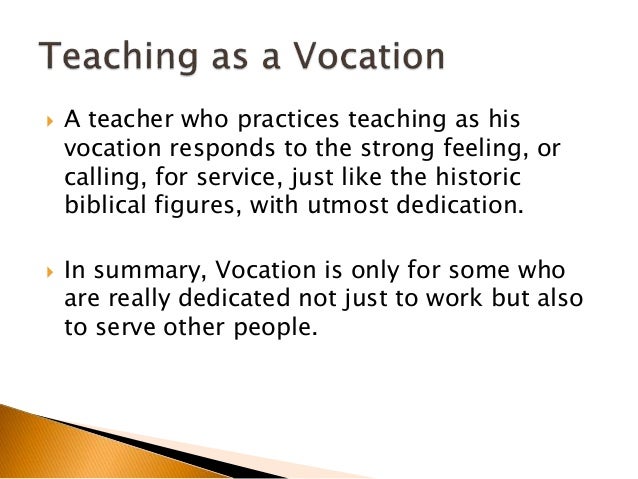 Teaching as a Vocation

A teacher who practices teaching as his vocation responds to the strong feeling, or calling, for service, just like the historic biblical figures, with utmost dedication.

In summary, Vocation is only for some who are really dedicated not just to work but also to serve other people.